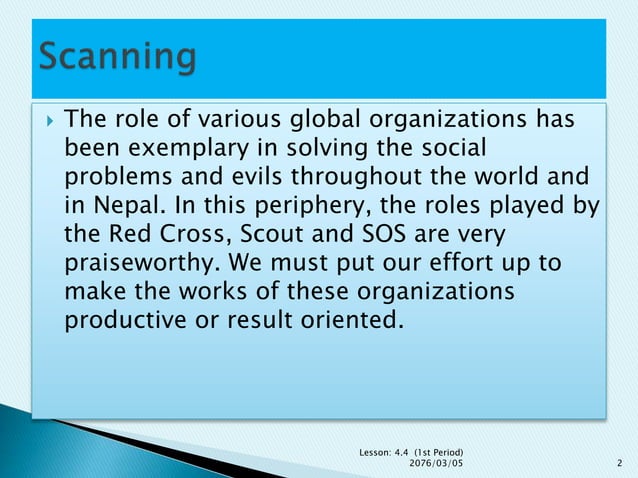 Scanning

The role of various global organizations has been exemplary in solving the social problems and evils throughout the world and in Nepal. In this periphery, the roles played by the Red Cross, Scout and SOS are very praiseworthy. We must put our effort up to make the works of these organizations productive or result oriented.

Lesson: 4.4 (1st Period)
2076/03/05

2